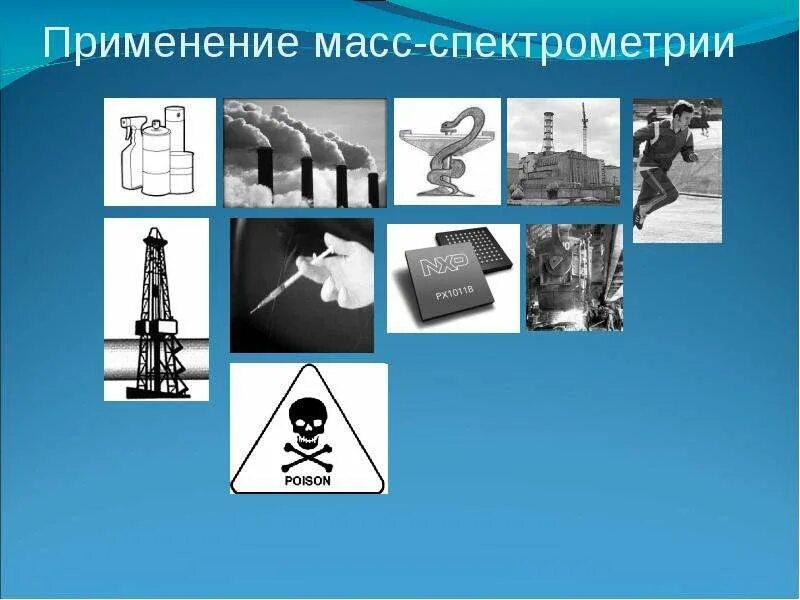 Применение масс-спектрометрии

NXP

PX1011B

POISON